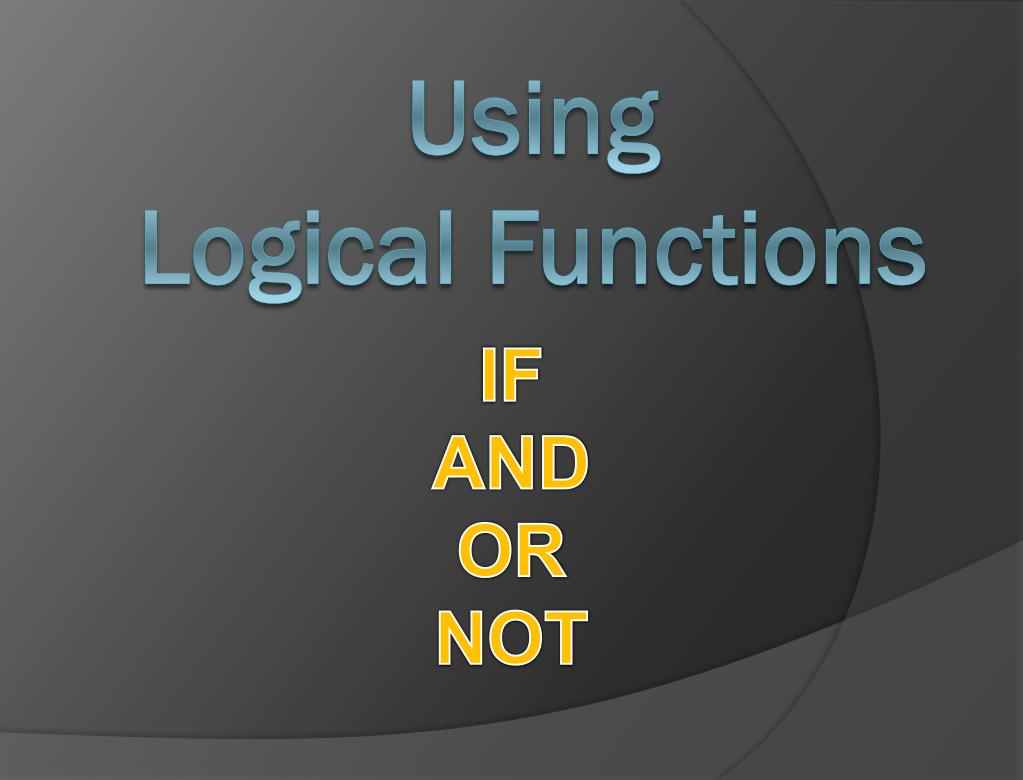 Using
Logical Functions

IF
AND
OR
NOT